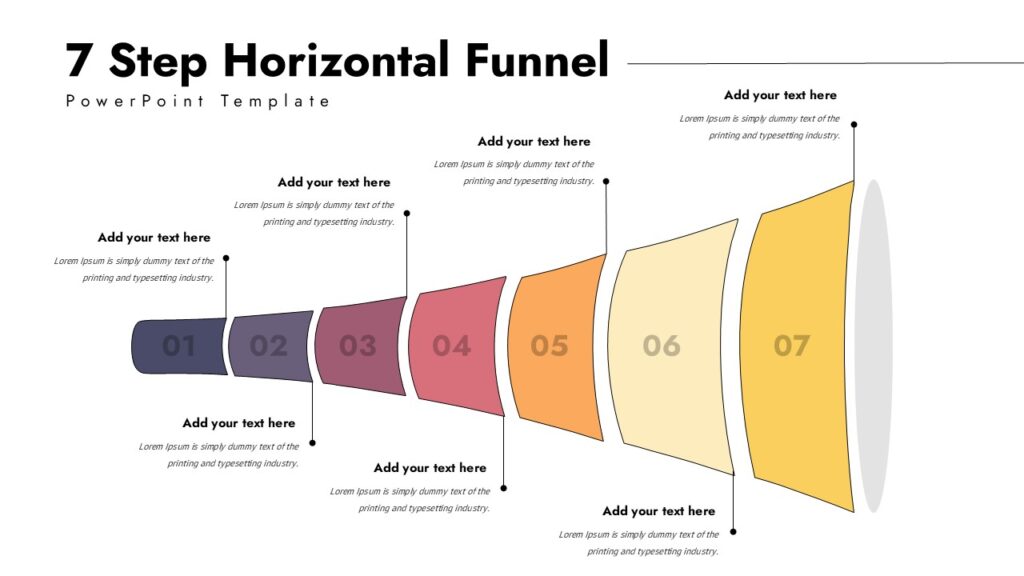 7 Step Horizontal Funnel

PowerPoint Template

Add your text here

Lorem Ipsum is simply dummy text of the printing and typesetting industry.

Add your text here

Lorem Ipsum is simply dummy text of the printing and typesetting industry.

Add your text here

Lorem Ipsum is simply dummy text of the printing and typesetting industry.

Add your text here

Lorem Ipsum is simply dummy text of the printing and typesetting industry.

01

02

03

04

05

06

07

Add your text here

Lorem Ipsum is simply dummy text of the printing and typesetting industry.

Add your text here

Lorem Ipsum is simply dummy text of the printing and typesetting industry.

Add your text here

Lorem Ipsum is simply dummy text of the printing and typesetting industry.